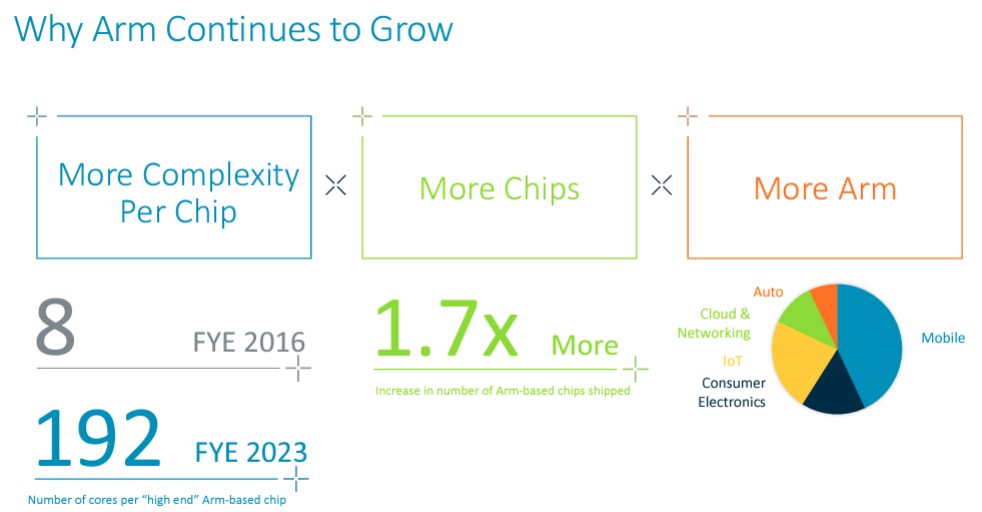 Why Arm Continues to Grow

More Complexity Per Chip

×

More Chips

×

More Arm

8 FYE 2016

192 FYE 2023

Number of cores per "high end" Arm-based chip

1.7x More

Increase in number of Arm-based chips shipped

Auto

Cloud & Networking

IoT

Consumer Electronics

Mobile